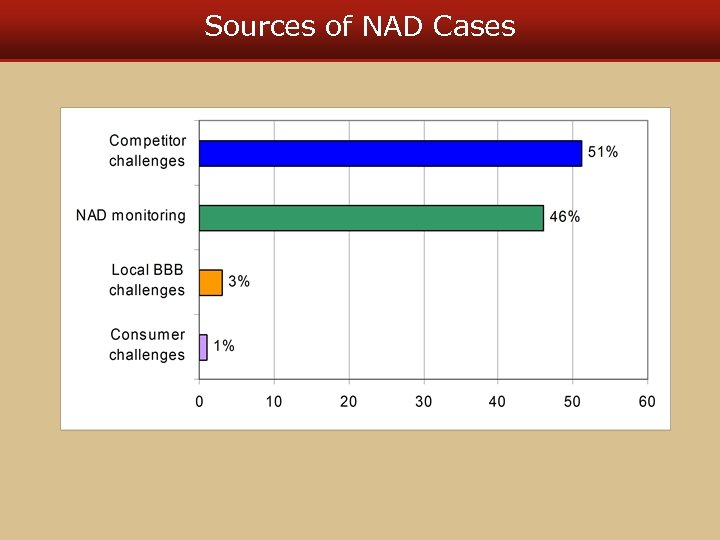 Sources of NAD Cases

Competitor challenges
51%

NAD monitoring
46%

Local BBB challenges
3%

Consumer challenges
1%

0 10 20 30 40 50 60